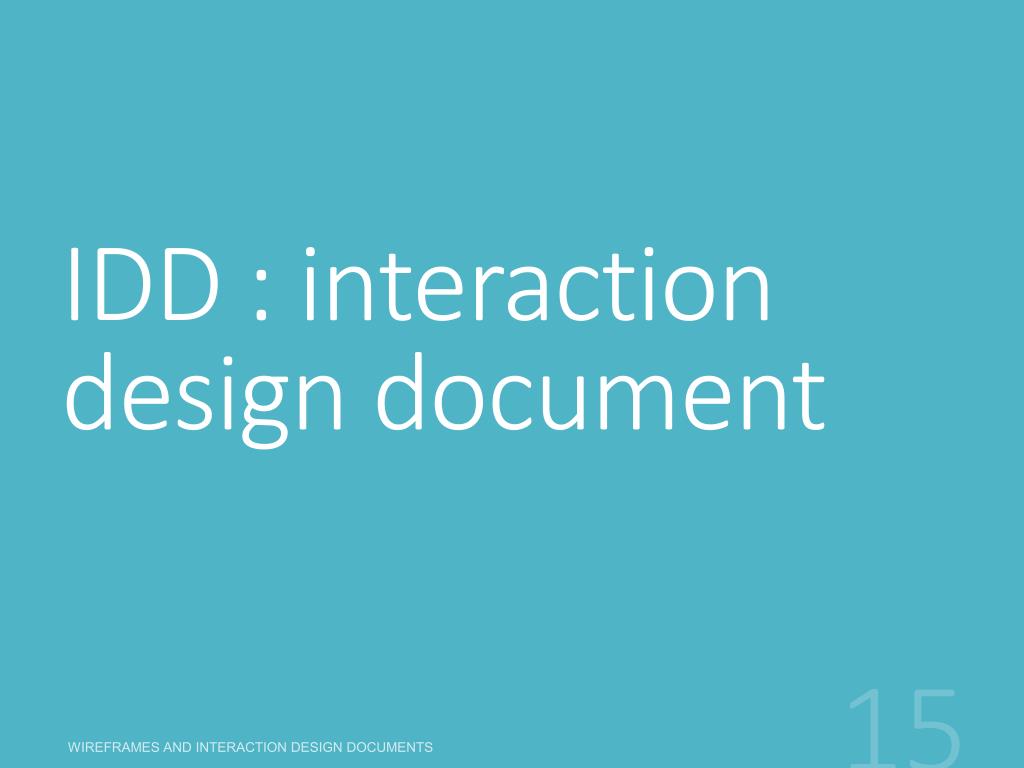 IDD : interaction design document

WIREFRAMES AND INTERACTION DESIGN DOCUMENTS

15